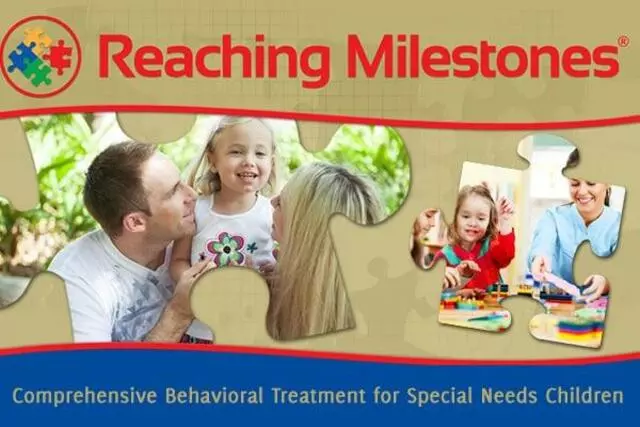 Reaching Milestones®

Comprehensive Behavioral Treatment for Special Needs Children